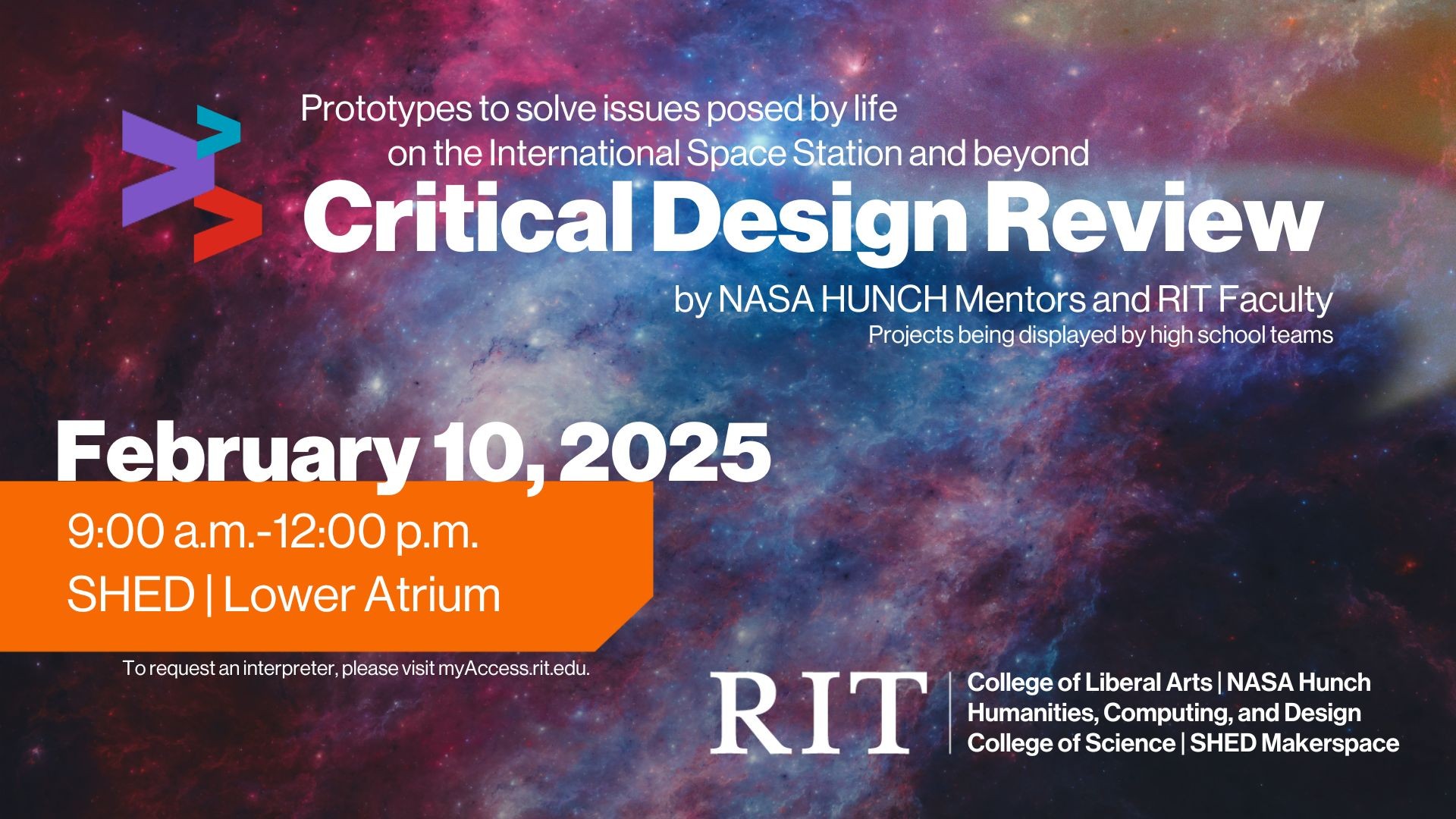 Prototypes to solve issues posed by life on the International Space Station and beyond

Critical Design Review

by NASA HUNCH Mentors and RIT Faculty

Projects being displayed by high school teams

February 10, 2025

9:00 a.m.-12:00 p.m.

SHED | Lower Atrium

To request an interpreter, please visit myAccess.rit.edu.

RIT

College of Liberal Arts | NASA Hunch
Humanities, Computing, and Design
College of Science | SHED Makerspace